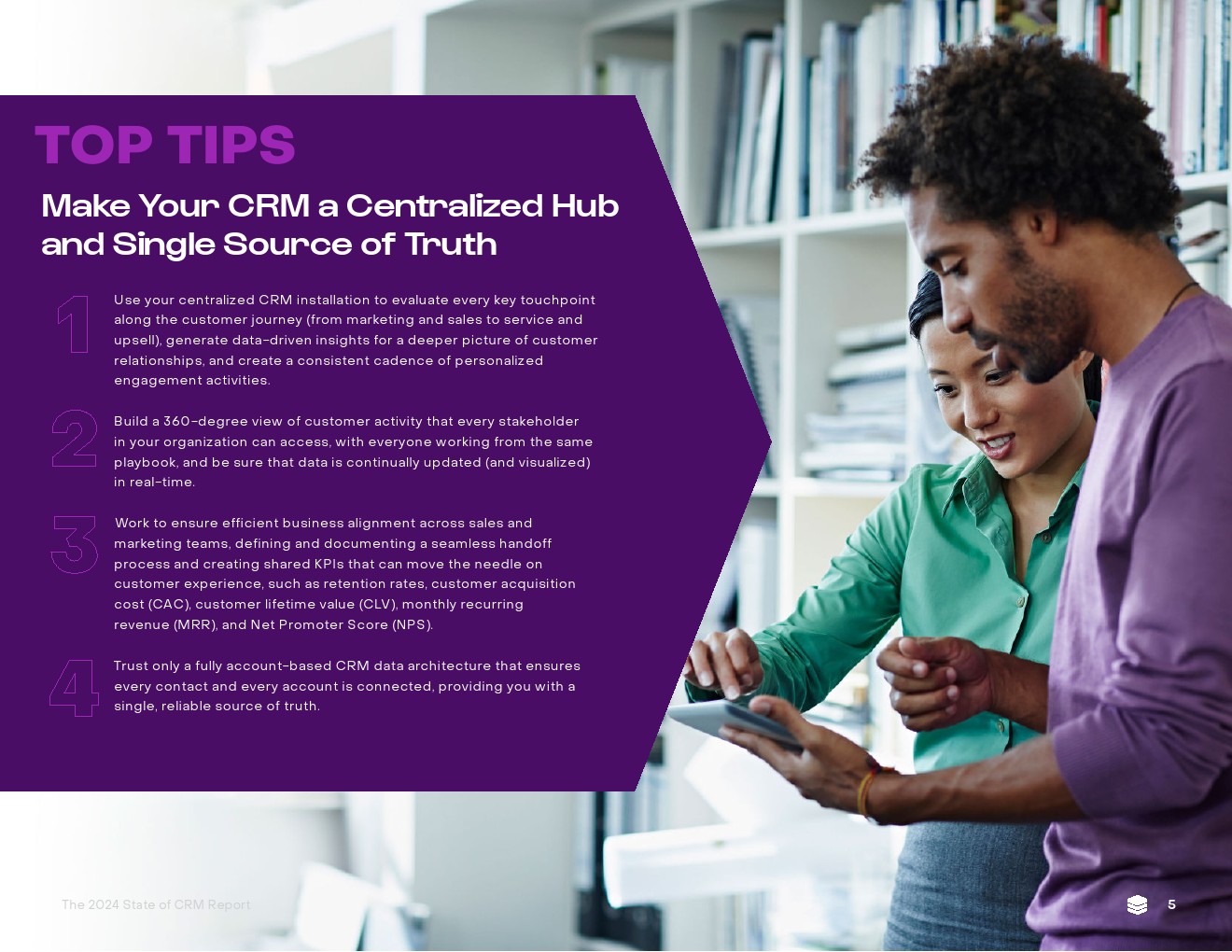 TOP TIPS

Make Your CRM a Centralized Hub and Single Source of Truth

1

Use your centralized CRM installation to evaluate every key touchpoint along the customer journey (from marketing and sales to service and upsell), generate data-driven insights for a deeper picture of customer relationships, and create a consistent cadence of personalized engagement activities.

2

Build a 360-degree view of customer activity that every stakeholder in your organization can access, with everyone working from the same playbook, and be sure that data is continually updated (and visualized) in real-time.

3

Work to ensure efficient business alignment across sales and marketing teams, defining and documenting a seamless handoff process and creating shared KPIs that can move the needle on customer experience, such as retention rates, customer acquisition cost (CAC), customer lifetime value (CLV), monthly recurring revenue (MRR), and Net Promoter Score (NPS).

4

Trust only a fully account-based CRM data architecture that ensures every contact and every account is connected, providing you with a single, reliable source of truth.

The 2024 State of CRM Report

5